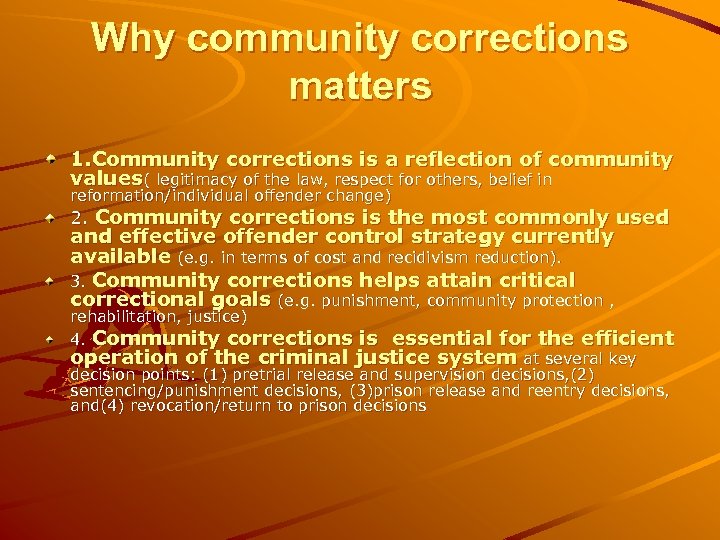 Why community corrections matters

1.Community corrections is a reflection of community values( legitimacy of the law, respect for others, belief in reformation/individual offender change)

2. Community corrections is the most commonly used and effective offender control strategy currently available (e.g. in terms of cost and recidivism reduction).

3. Community corrections helps attain critical correctional goals (e.g. punishment, community protection , rehabilitation, justice)

4. Community corrections is essential for the efficient operation of the criminal justice system at several key decision points: (1) pretrial release and supervision decisions,(2) sentencing/punishment decisions, (3)prison release and reentry decisions, and(4) revocation/return to prison decisions